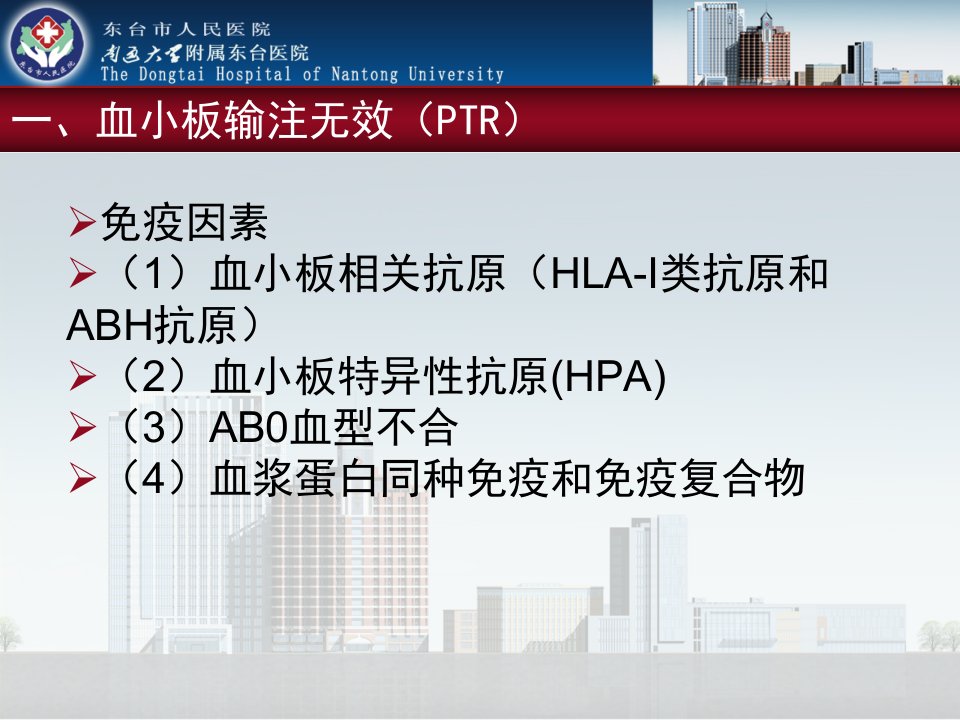 东台市人民医院
南通大学附属东台医院
The Dongtai Hospital of Nantong University

一、血小板输注无效（PTR）

➢免疫因素
➢（1）血小板相关抗原（HLA-I类抗原和ABH抗原）
➢（2）血小板特异性抗原(HPA)
➢（3）AB0血型不合
➢（4）血浆蛋白同种免疫和免疫复合物